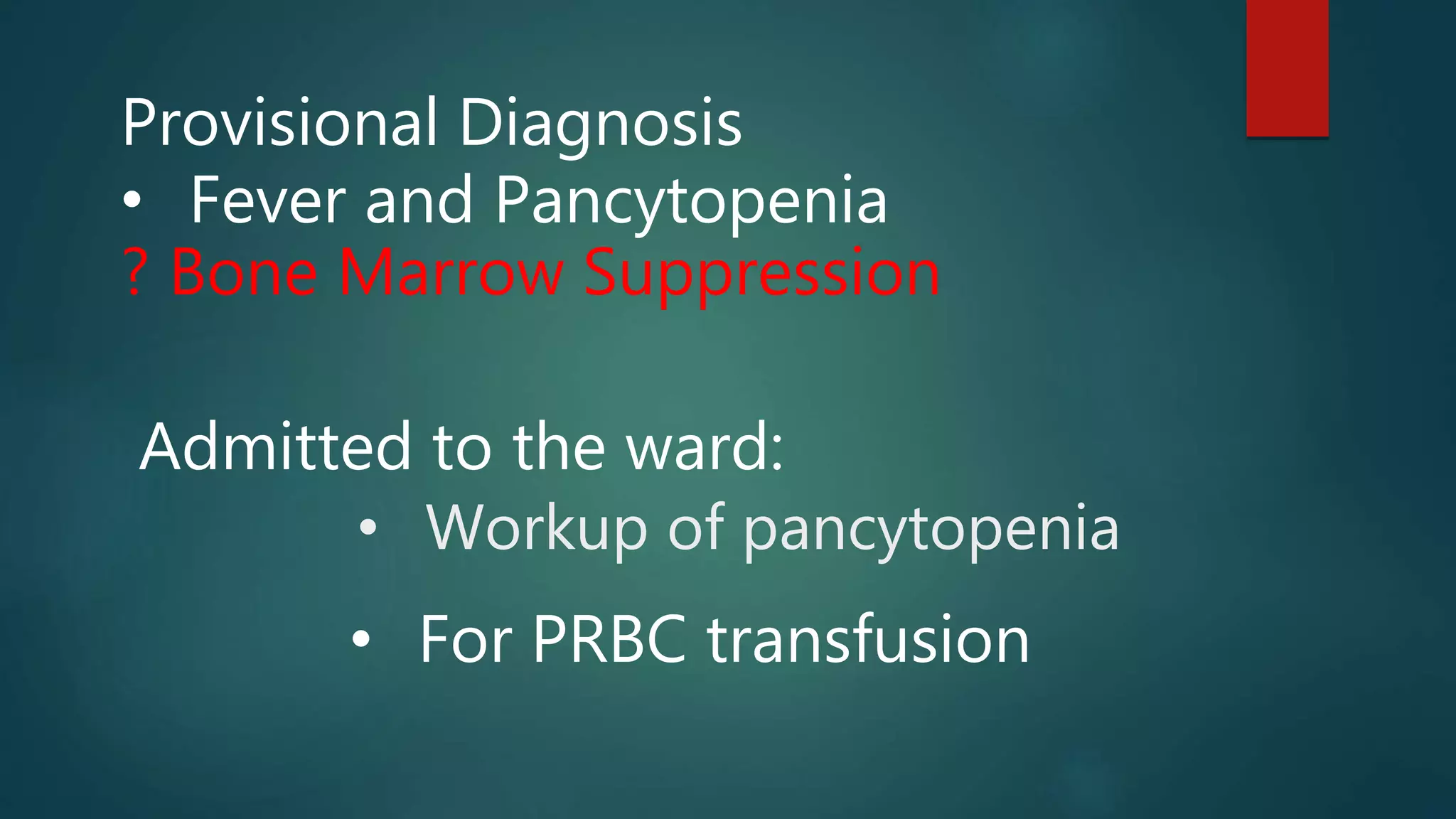 Provisional Diagnosis
• Fever and Pancytopenia
? Bone Marrow Suppression

Admitted to the ward:
• Workup of pancytopenia
• For PRBC transfusion